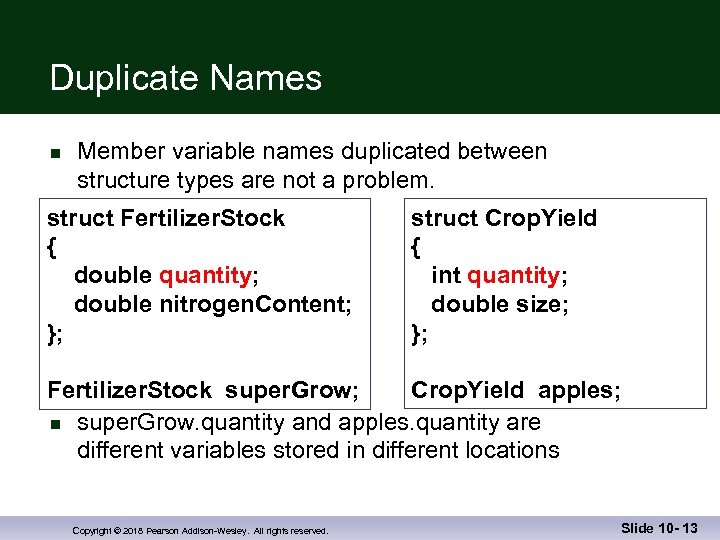 Duplicate Names

■ Member variable names duplicated between structure types are not a problem.

struct FertilizerStock
{
double quantity;
double nitrogenContent;
};

FertilizerStock superGrow;

struct CropYield
{
int quantity;
double size;
};

CropYield apples;

■ superGrow.quantity and apples.quantity are different variables stored in different locations

Copyright © 2018 Pearson Addison-Wesley. All rights reserved.

Slide 10- 13